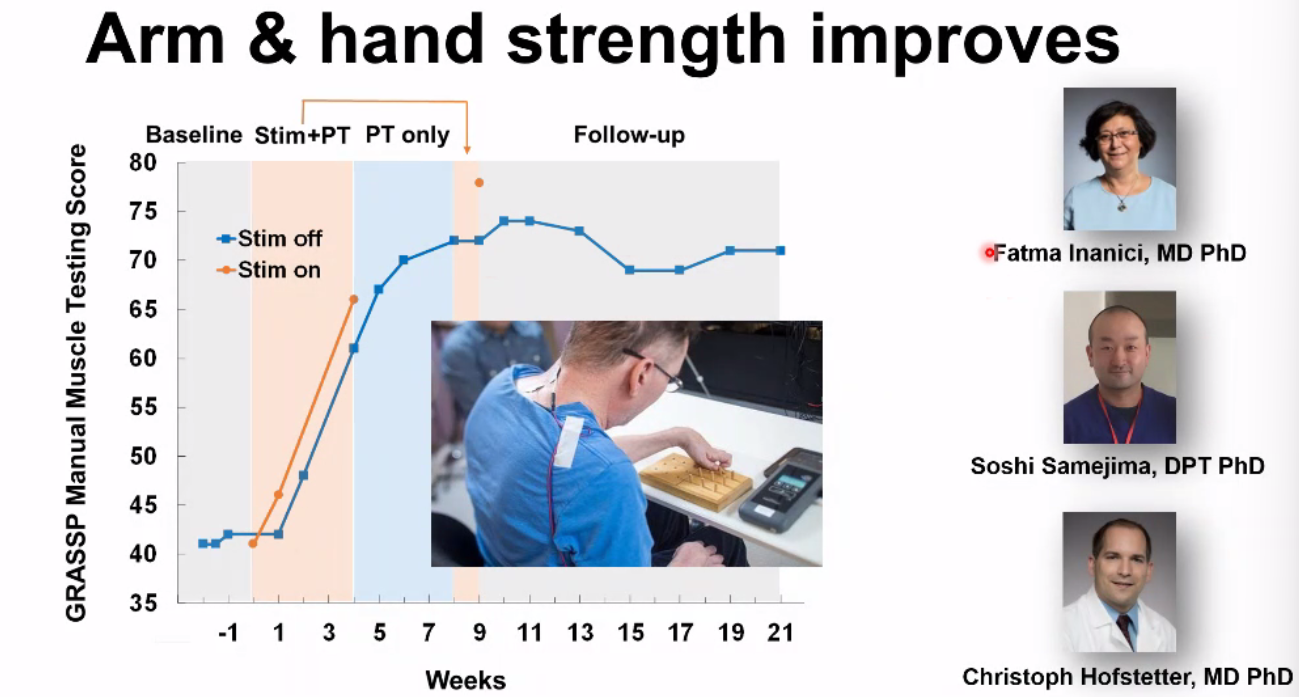 Arm & hand strength improves

Baseline Stim+PT PT only Follow-up

GRASSP Manual Muscle Testing Score

80
75
70
65
60
55
50
45
40
35

Stim off
Stim on

-1 1 3 5 7 9 11 13 15 17 19 21

Weeks

Fatma Inanici, MD PhD

Soshi Samejima, DPT PhD

Christoph Hofstetter, MD PhD